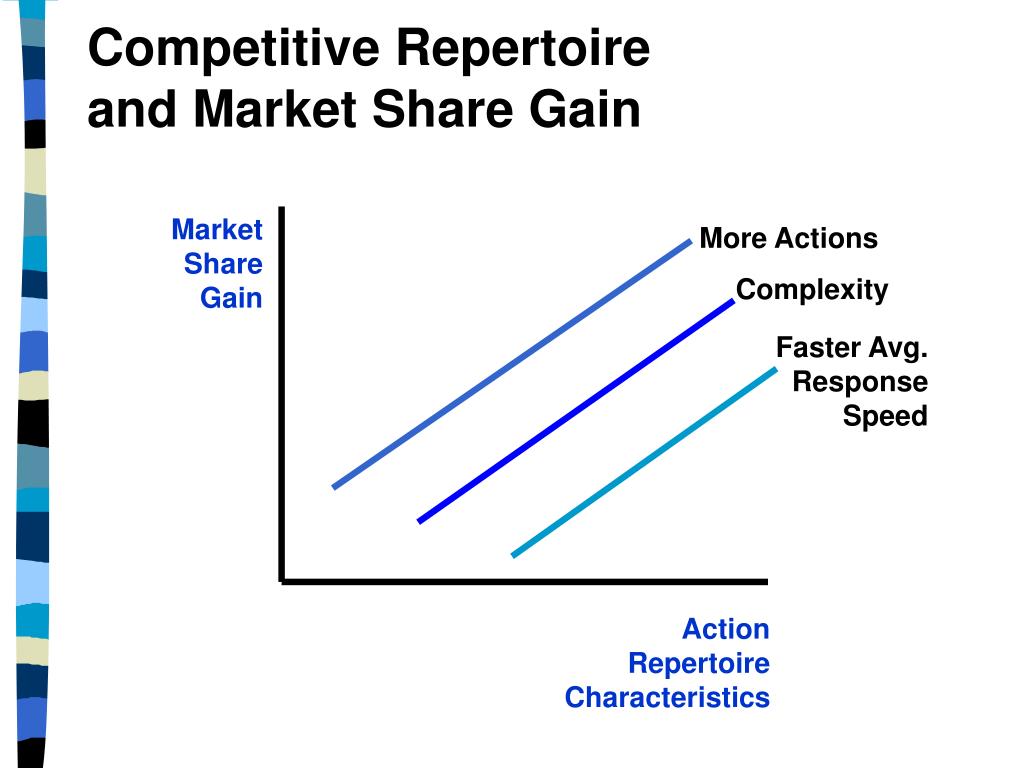 Competitive Repertoire and Market Share Gain

Market Share Gain

More Actions

Complexity

Faster Avg. Response Speed

Action Repertoire Characteristics